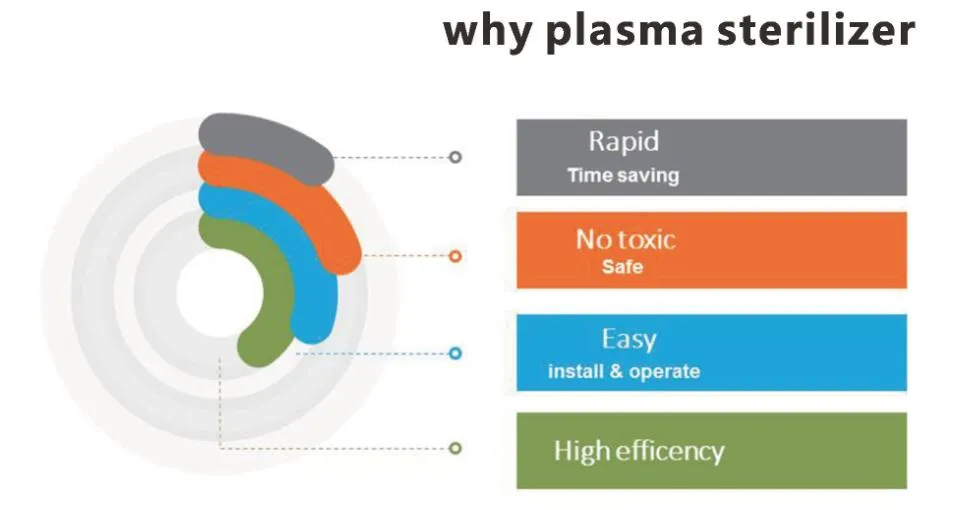 why plasma sterilizer

Rapid
Time saving

No toxic
Safe

Easy
install & operate

High efficency